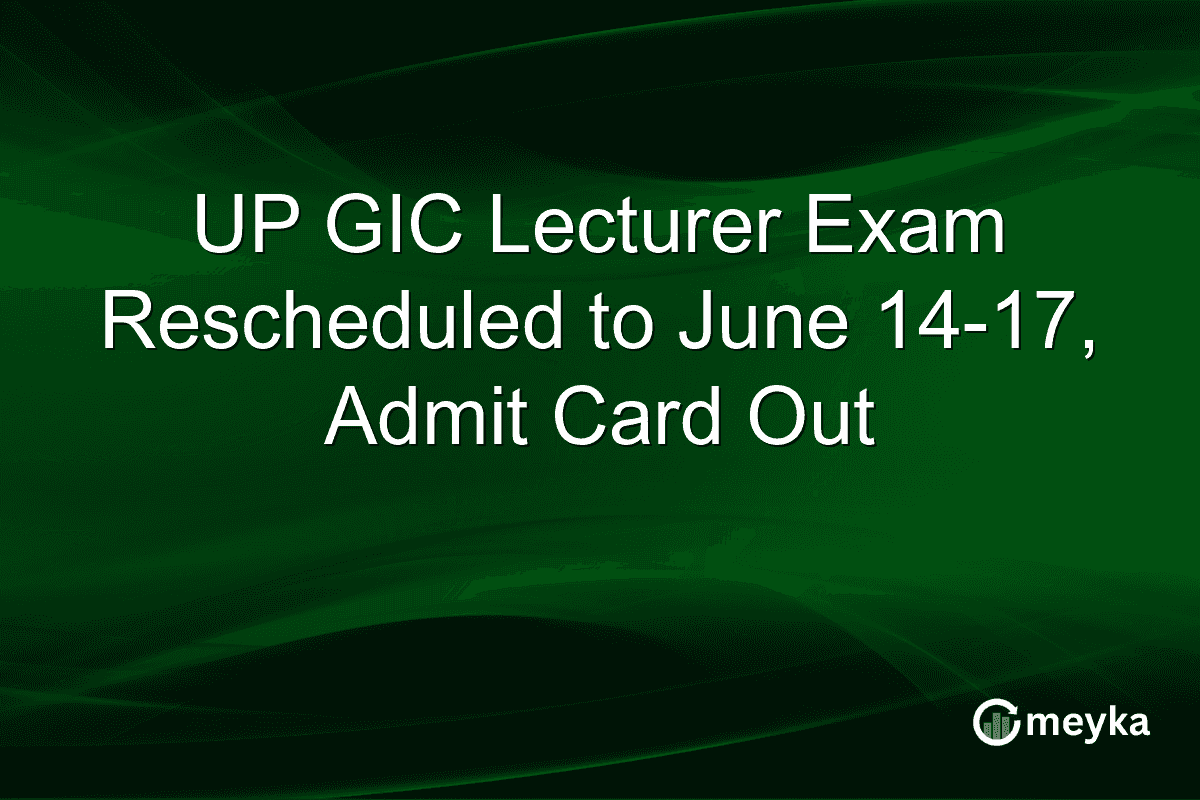 UP GIC Lecturer Exam Rescheduled to June 14-17, Admit Card Out

meyka